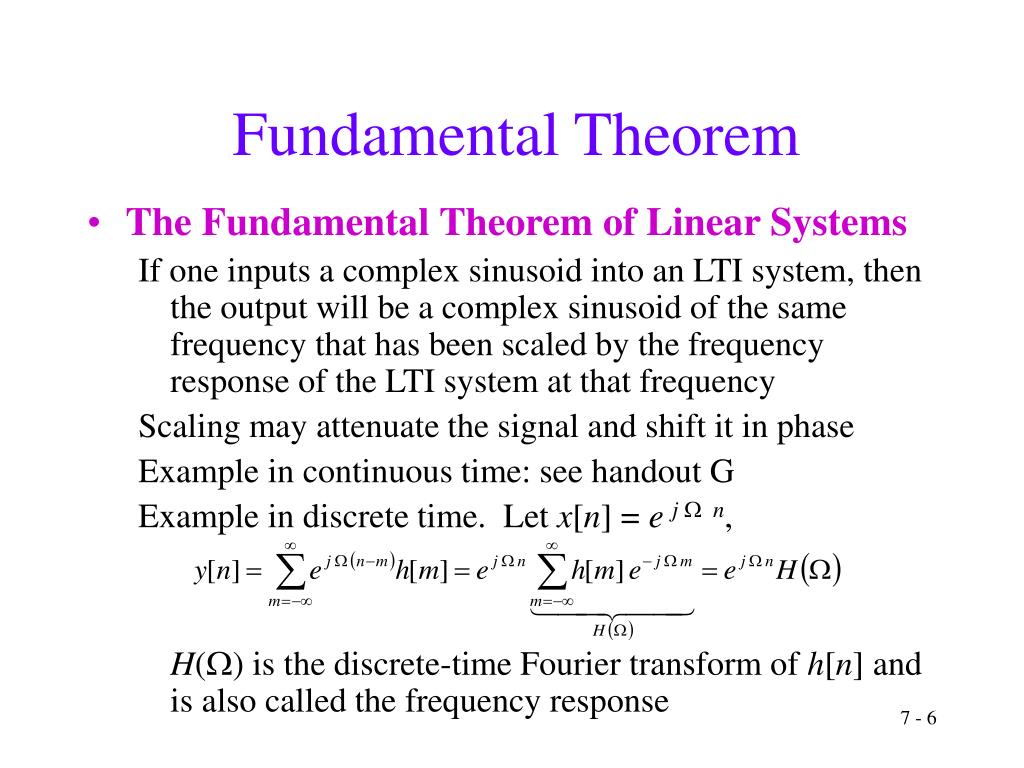 Fundamental Theorem

• The Fundamental Theorem of Linear Systems

If one inputs a complex sinusoid into an LTI system, then the output will be a complex sinusoid of the same frequency that has been scaled by the frequency response of the LTI system at that frequency

Scaling may attenuate the signal and shift it in phase

Example in continuous time: see handout G

Example in discrete time. Let $x[n] = e^{j\Omega n}$,

$y[n] = \sum_{m=-\infty}^{\infty} e^{j\Omega(n-m)} h[m] = e^{j\Omega n} \underbrace{\sum_{m=-\infty}^{\infty} h[m]\, e^{-j\Omega m}}_{H(\Omega)} = e^{j\Omega n} H(\Omega)$

$H(\Omega)$ is the discrete-time Fourier transform of $h[n]$ and is also called the frequency response

7 - 6